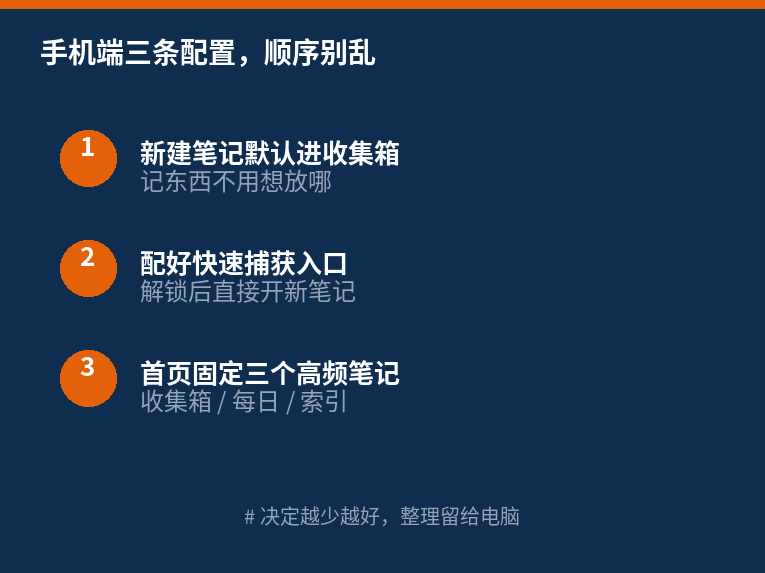 手机端三条配置，顺序别乱

1
新建笔记默认进收集箱
记东西不用想放哪

2
配好快速捕获入口
解锁后直接开新笔记

3
首页固定三个高频笔记
收集箱 / 每日 / 索引

# 决定越少越好，整理留给电脑